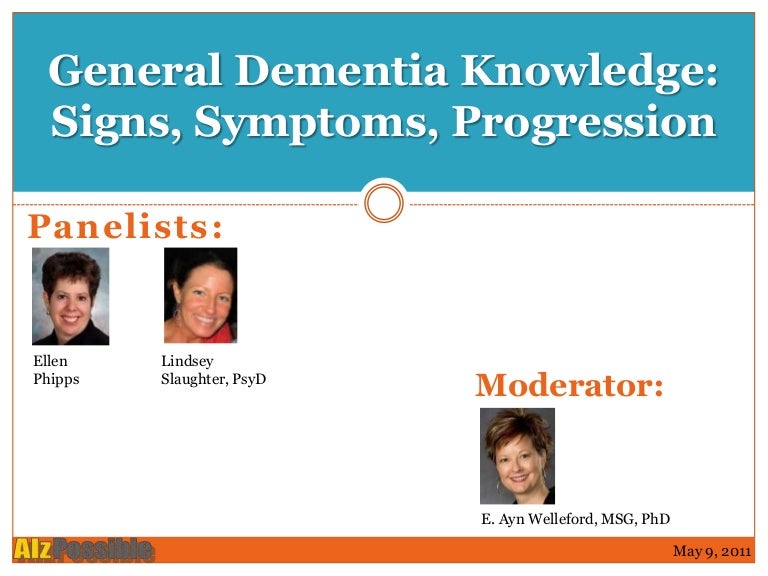 General Dementia Knowledge: Signs, Symptoms, Progression

Panelists:

Ellen Phipps

Lindsey Slaughter, PsyD

Moderator:

E. Ayn Welleford, MSG, PhD

AlzPossible

May 9, 2011